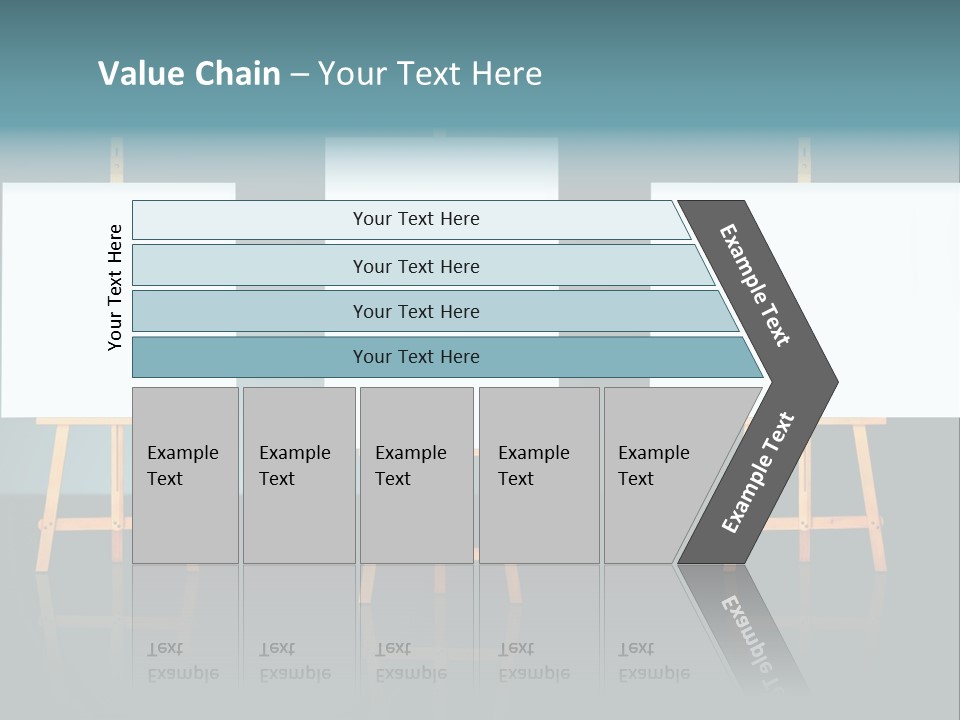 Value Chain – Your Text Here

Your Text Here

Your Text Here

Your Text Here

Your Text Here

Your Text Here

Example Text

Example Text

Example Text

Example Text

Example Text

Example Text

Example Text